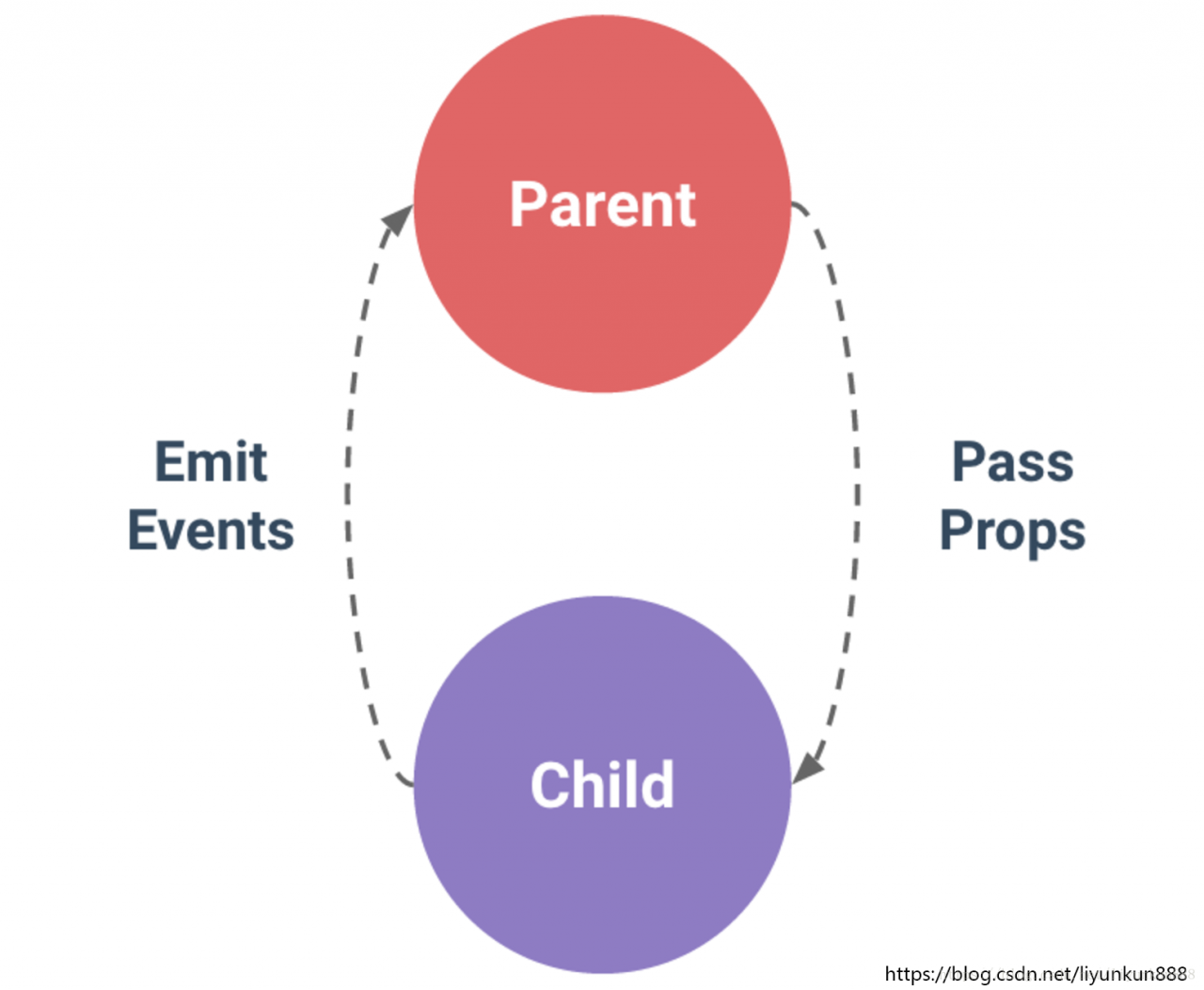 Parent

Emit Events

Pass Props

Child

https://blog.csdn.net/liyunkun888